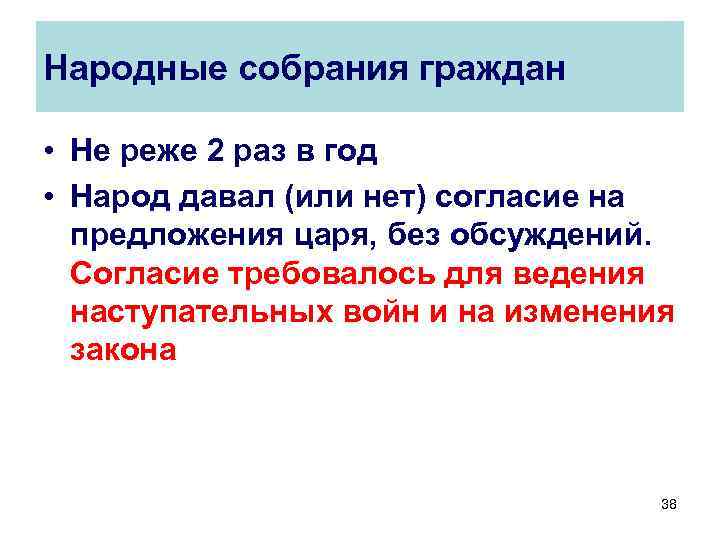 Народные собрания граждан

• Не реже 2 раз в год

• Народ давал (или нет) согласие на предложения царя, без обсуждений. Согласие требовалось для ведения наступательных войн и на изменения закона

38